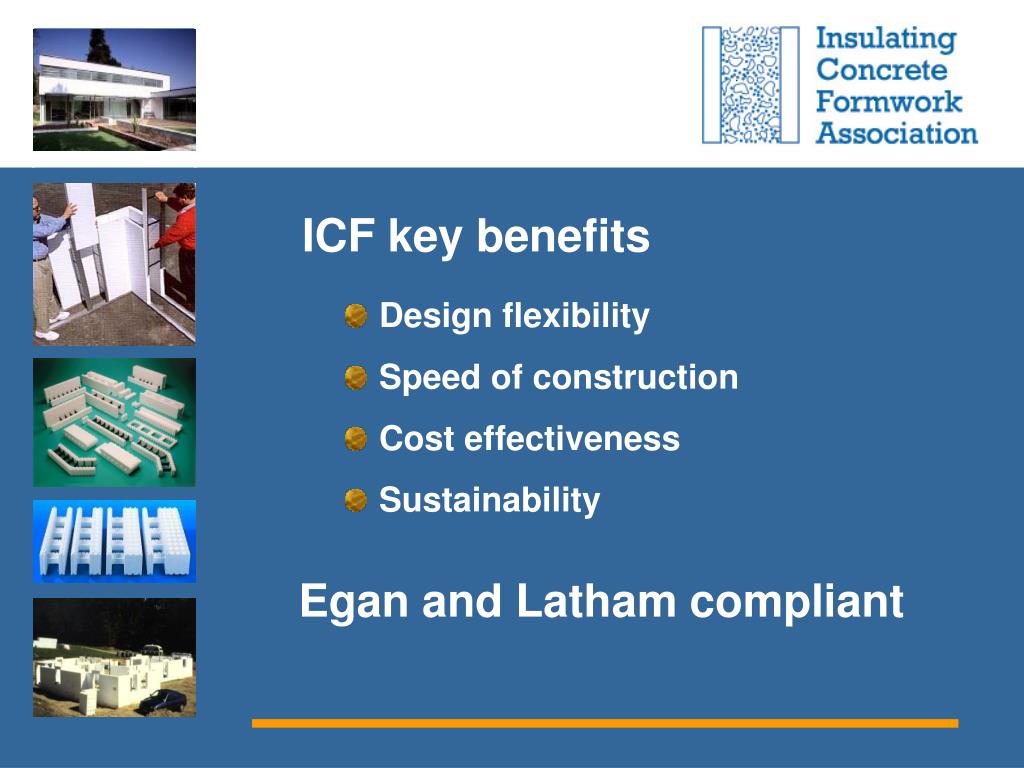 Insulating Concrete Formwork Association

ICF key benefits

Design flexibility

Speed of construction

Cost effectiveness

Sustainability

Egan and Latham compliant